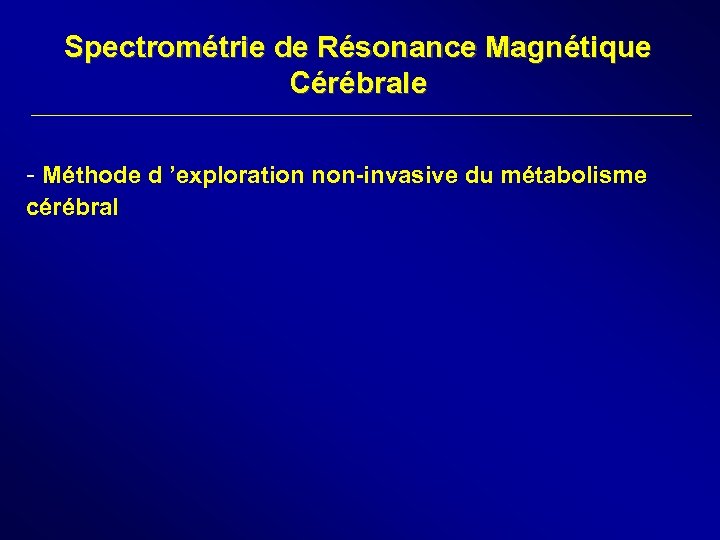 Spectrométrie de Résonance Magnétique Cérébrale

- Méthode d ’exploration non-invasive du métabolisme cérébral